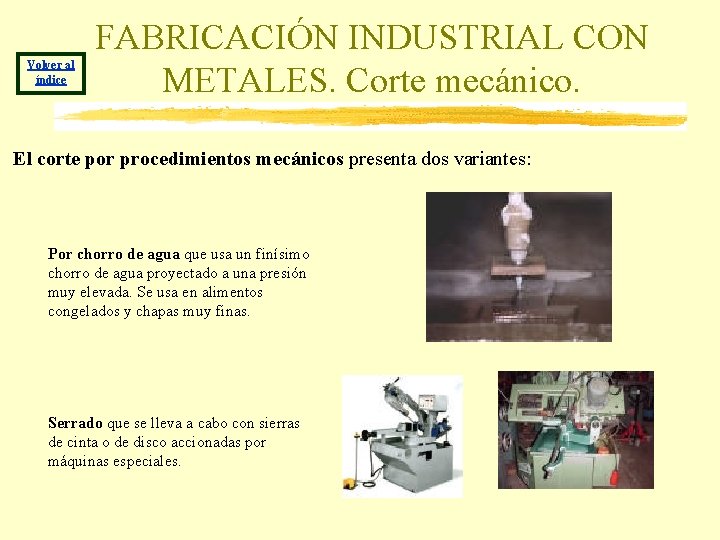 Volver al índice

FABRICACIÓN INDUSTRIAL CON METALES. Corte mecánico.

El corte por procedimientos mecánicos presenta dos variantes:

Por chorro de agua que usa un finísimo chorro de agua proyectado a una presión muy elevada. Se usa en alimentos congelados y chapas muy finas.

Serrado que se lleva a cabo con sierras de cinta o de disco accionadas por máquinas especiales.